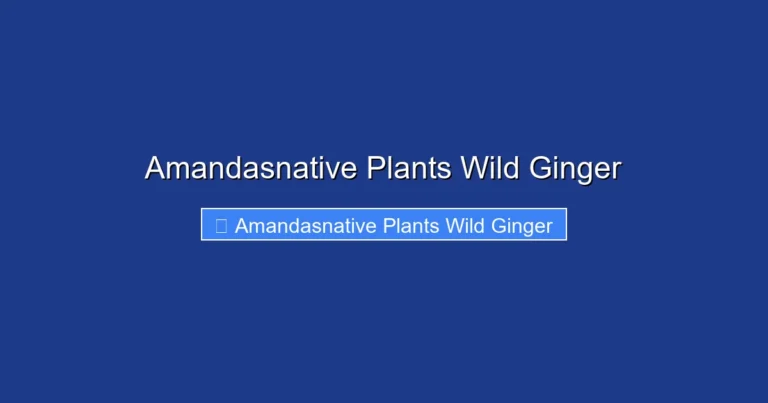 Amandasnative Plants Wild Ginger

Amandasnative Plants Wild Ginger